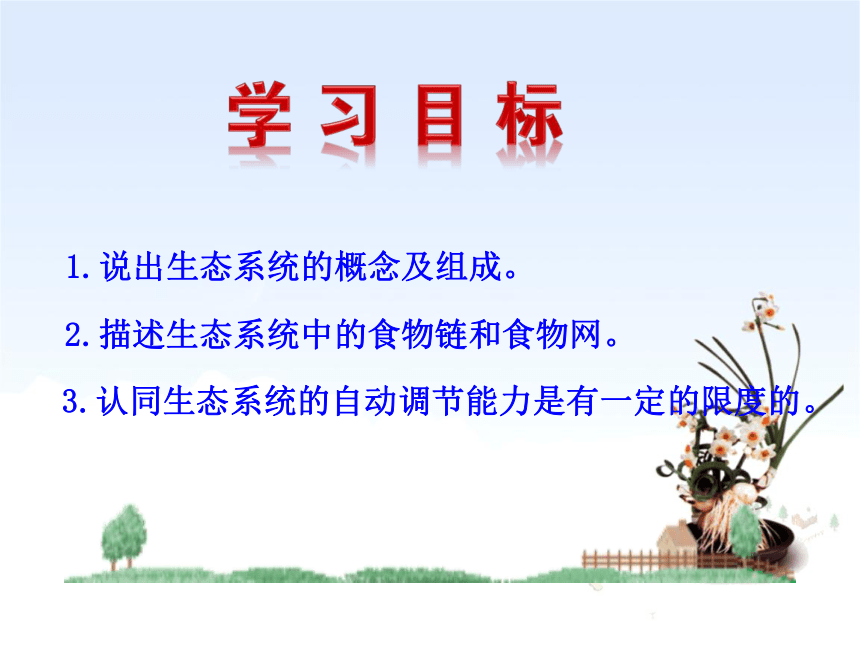 学习目标

1.说出生态系统的概念及组成。

2.描述生态系统中的食物链和食物网。

3.认同生态系统的自动调节能力是有一定的限度的。